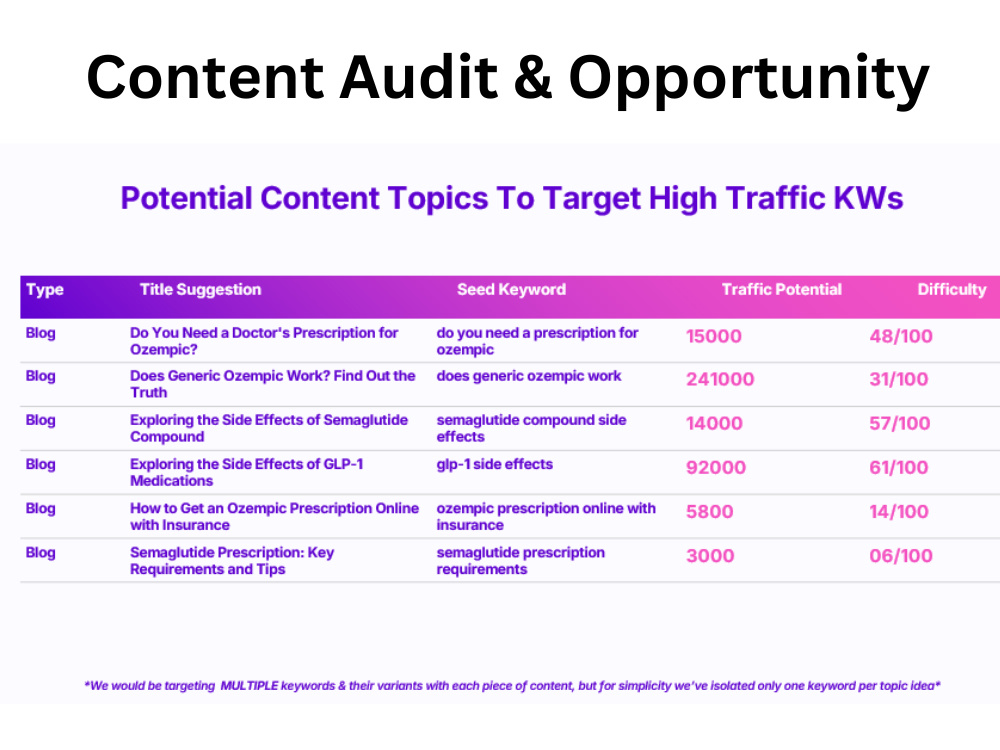 Content Audit & Opportunity

Potential Content Topics To Target High Traffic KWs

| Type | Title Suggestion | Seed Keyword | Traffic Potential | Difficulty |
|---|---|---|---|---|
| Blog | Do You Need a Doctor's Prescription for Ozempic? | do you need a prescription for ozempic | 15000 | 48/100 |
| Blog | Does Generic Ozempic Work? Find Out the Truth | does generic ozempic work | 241000 | 31/100 |
| Blog | Exploring the Side Effects of Semaglutide Compound | semaglutide compound side effects | 14000 | 57/100 |
| Blog | Exploring the Side Effects of GLP-1 Medications | glp-1 side effects | 92000 | 61/100 |
| Blog | How to Get an Ozempic Prescription Online with Insurance | ozempic prescription online with insurance | 5800 | 14/100 |
| Blog | Semaglutide Prescription: Key Requirements and Tips | semaglutide prescription requirements | 3000 | 06/100 |

*We would be targeting MULTIPLE keywords & their variants with each piece of content, but for simplicity we've isolated only one keyword per topic idea*